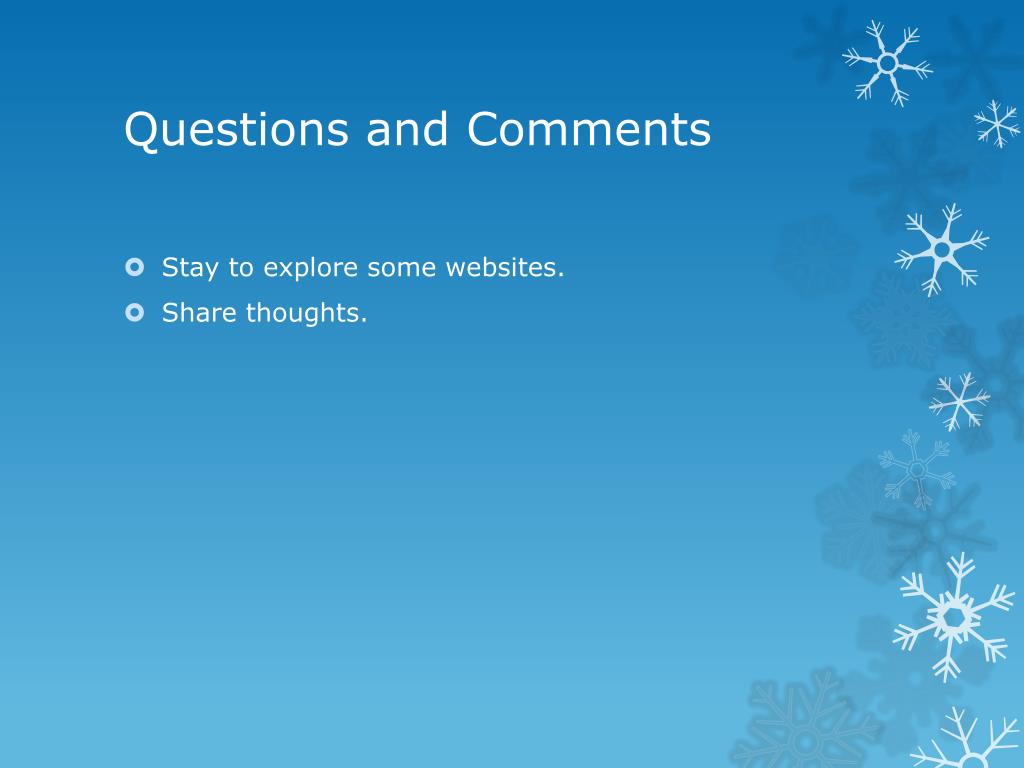 Questions and Comments

Stay to explore some websites.
Share thoughts.